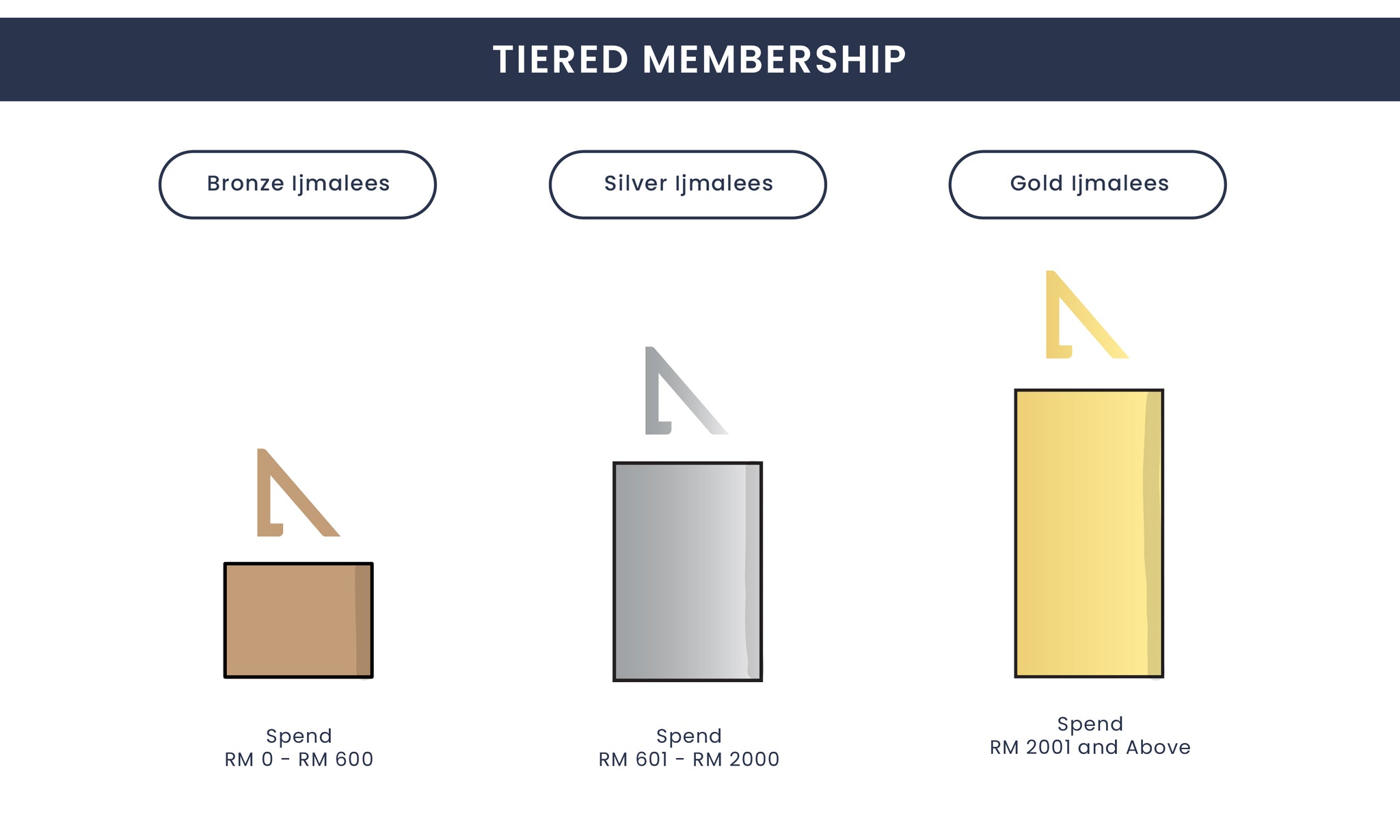 TIERED MEMBERSHIP

Bronze Ijmalees

Silver Ijmalees

Gold Ijmalees

Spend
RM 0 - RM 600

Spend
RM 601 - RM 2000

Spend
RM 2001 and Above